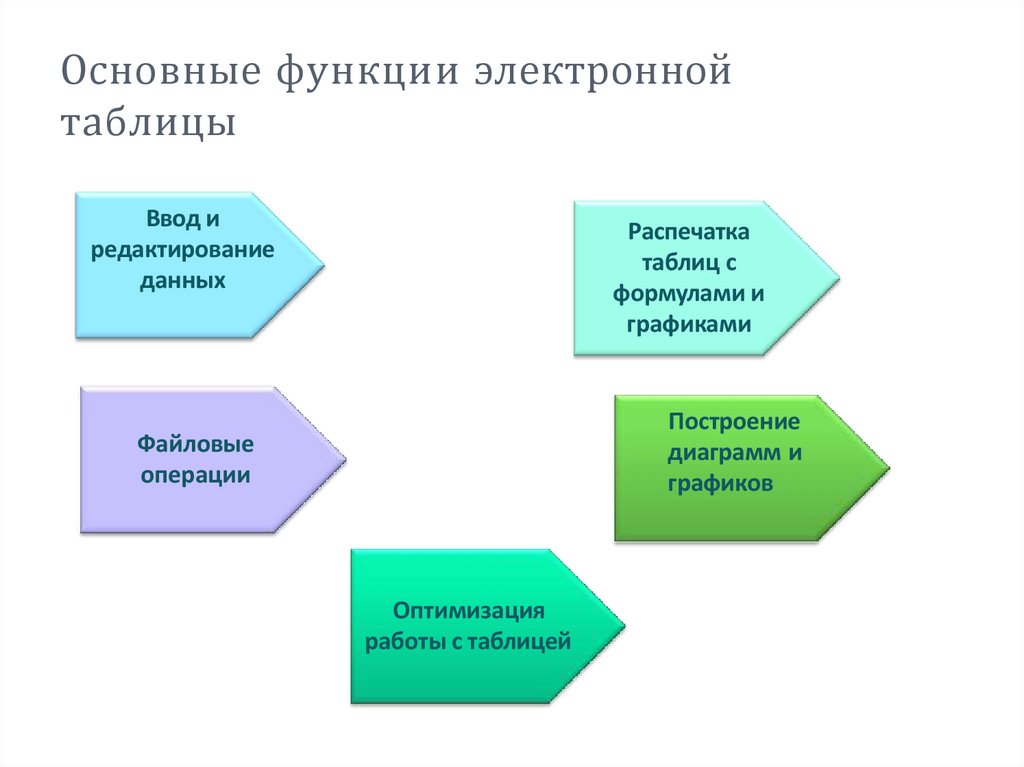 Основные функции электронной таблицы

Ввод и редактирование данных

Распечатка таблиц с формулами и графиками

Файловые операции

Построение диаграмм и графиков

Оптимизация работы с таблицей